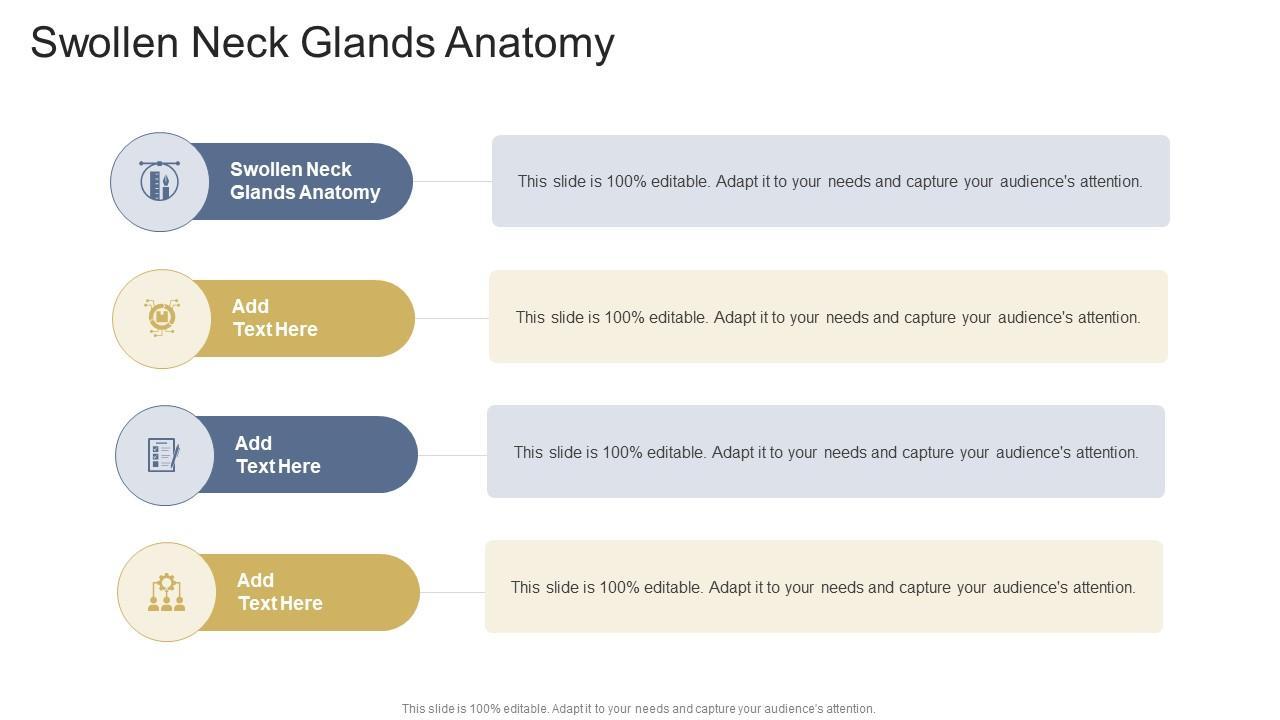 Swollen Neck Glands Anatomy

Swollen Neck Glands Anatomy

This slide is 100% editable. Adapt it to your needs and capture your audience's attention.

Add Text Here

This slide is 100% editable. Adapt it to your needs and capture your audience's attention.

Add Text Here

This slide is 100% editable. Adapt it to your needs and capture your audience's attention.

Add Text Here

This slide is 100% editable. Adapt it to your needs and capture your audience's attention.

This slide is 100% editable. Adapt it to your needs and capture your audience's attention.